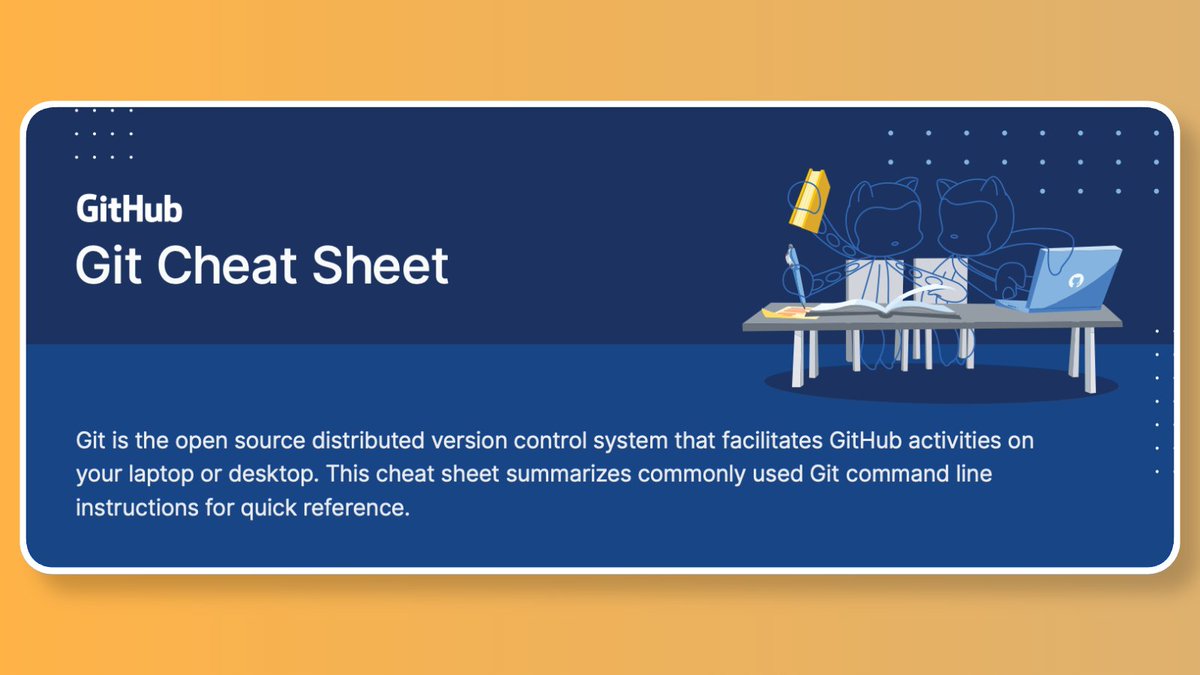 GitHub
Git Cheat Sheet

Git is the open source distributed version control system that facilitates GitHub activities on your laptop or desktop. This cheat sheet summarizes commonly used Git command line instructions for quick reference.